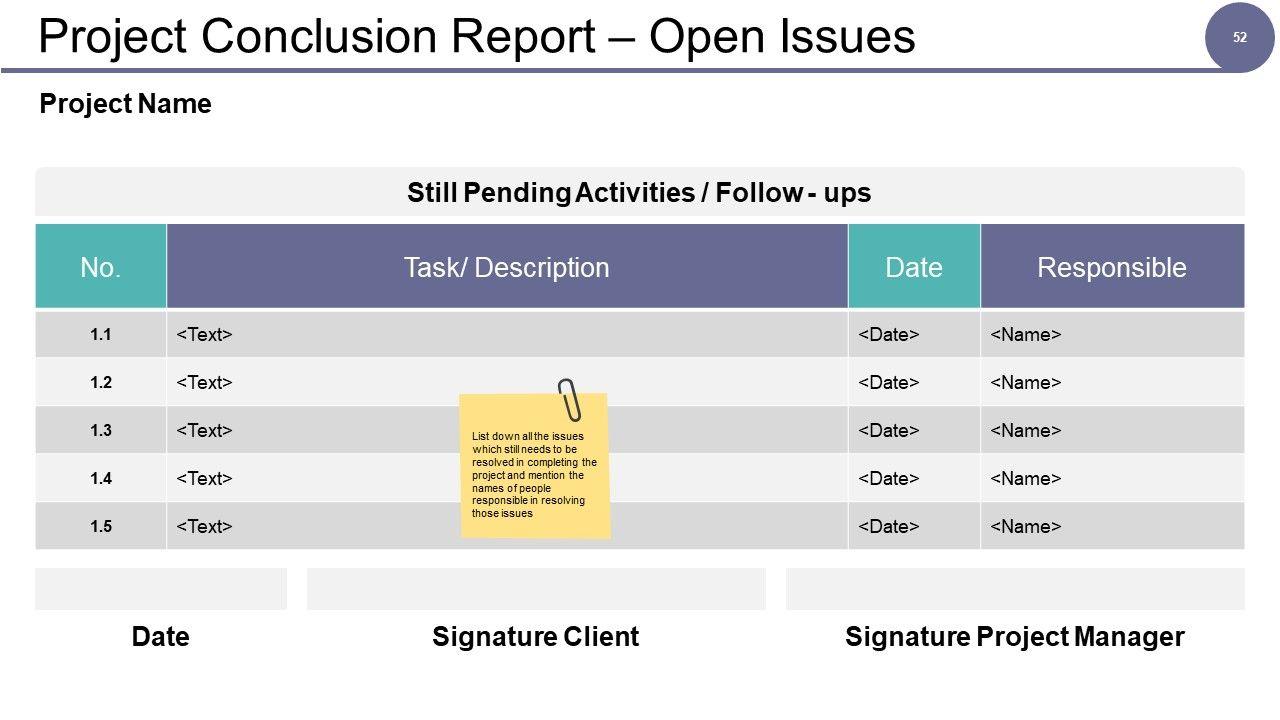 Project Conclusion Report – Open Issues

52

Project Name

Still Pending Activities / Follow - ups

| No. | Task/ Description | Date | Responsible |
|---|---|---|---|
| 1.1 | <Text> | <Date> | <Name> |
| 1.2 | <Text> | <Date> | <Name> |
| 1.3 | <Text> | <Date> | <Name> |
| 1.4 | <Text> | <Date> | <Name> |
| 1.5 | <Text> | <Date> | <Name> |

List down all the issues which still needs to be resolved in completing the project and mention the names of people responsible in resolving those issues

Date

Signature Client

Signature Project Manager